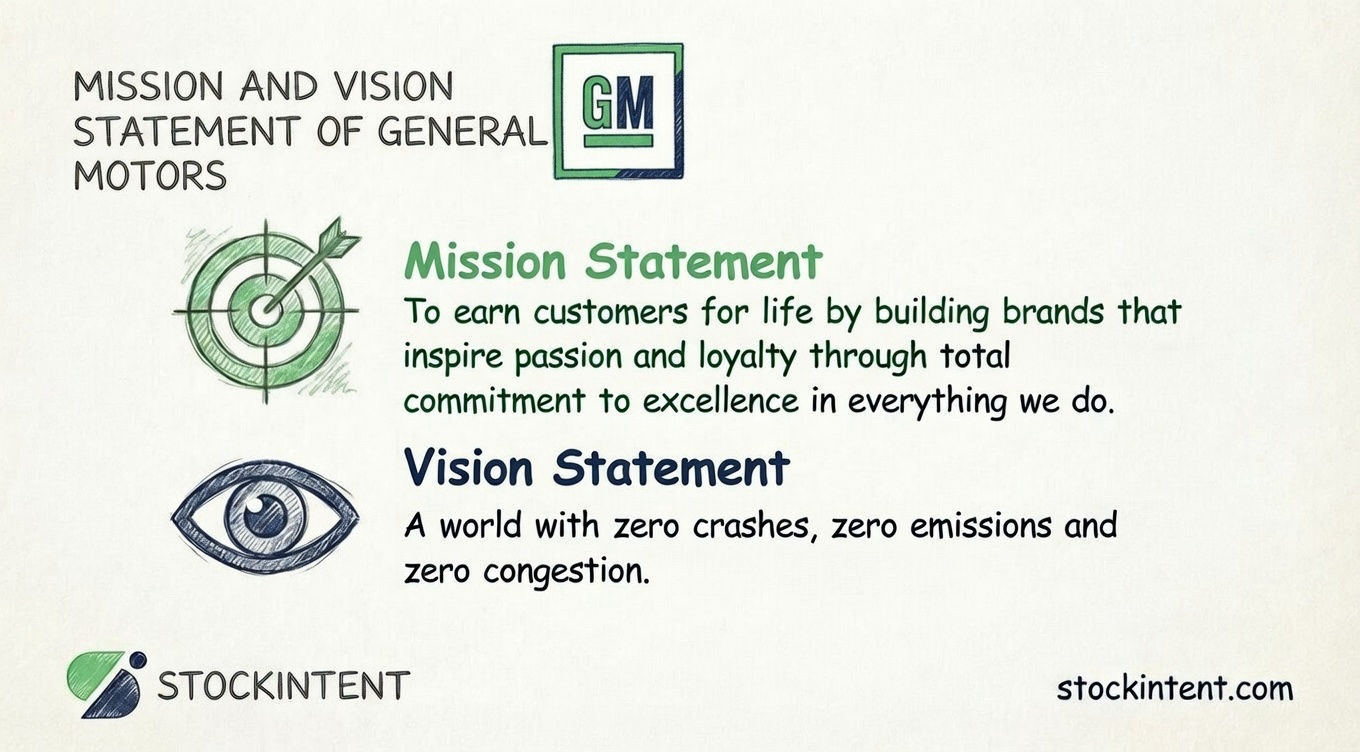 MISSION AND VISION STATEMENT OF GENERAL MOTORS

GM

Mission Statement

To earn customers for life by building brands that inspire passion and loyalty through total commitment to excellence in everything we do.

Vision Statement

A world with zero crashes, zero emissions and zero congestion.

STOCKINTENT

stockintent.com